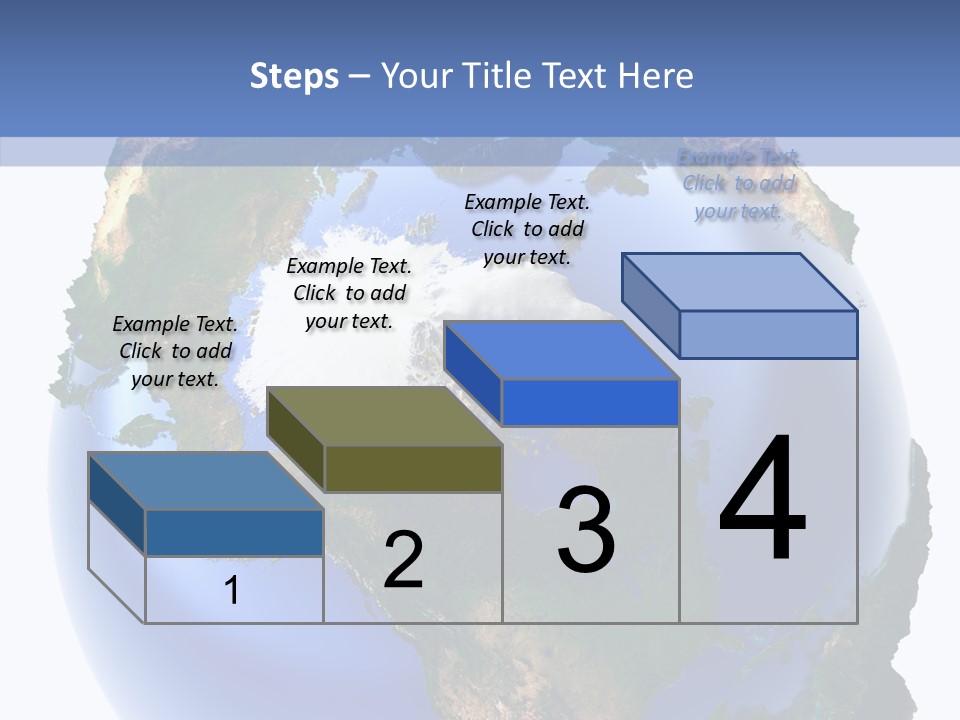 Steps – Your Title Text Here

Example Text. Click to add your text.

Example Text. Click to add your text.

Example Text. Click to add your text.

Example Text. Click to add your text.

1

2

3

4